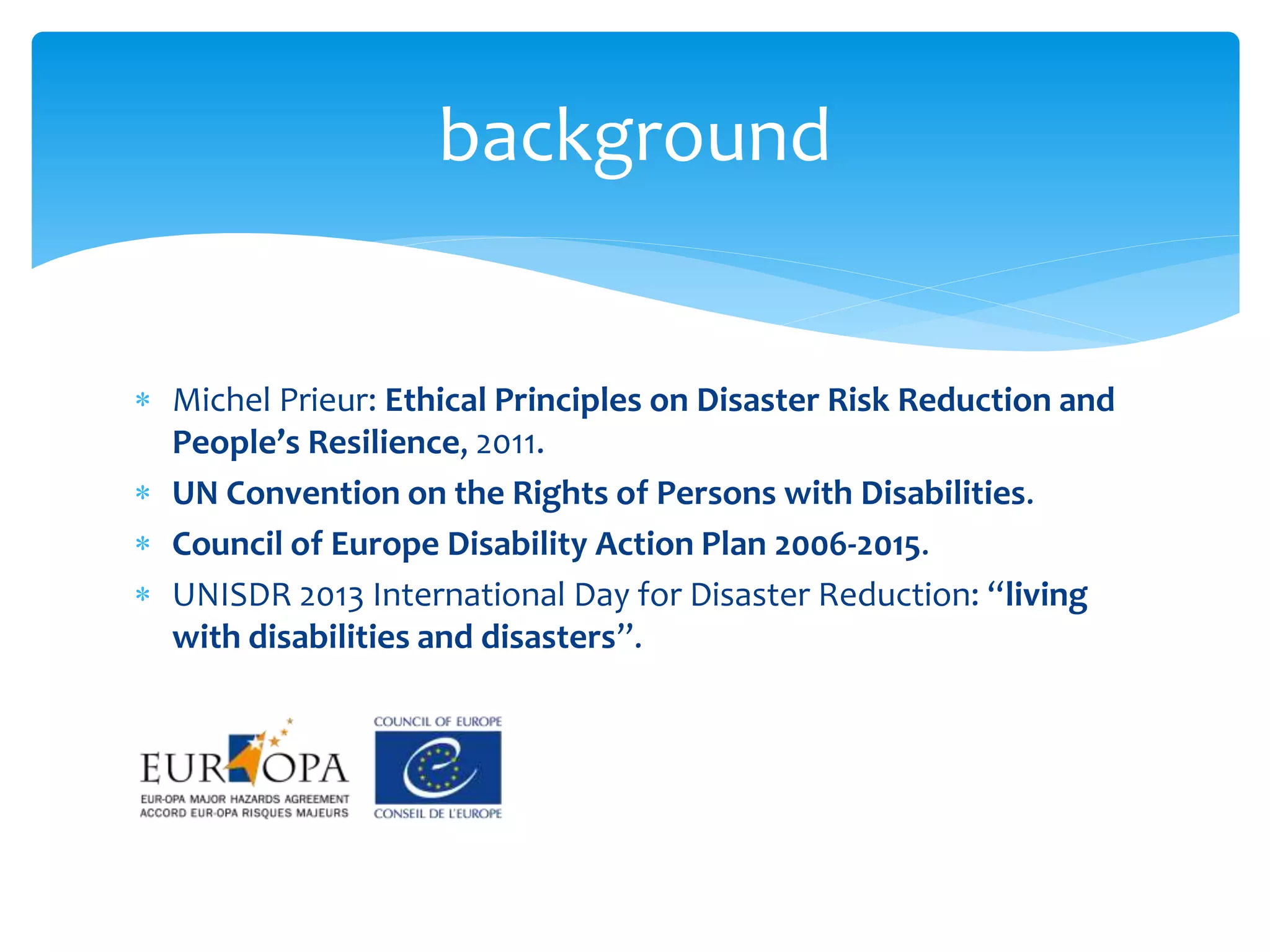 background

* Michel Prieur: Ethical Principles on Disaster Risk Reduction and People's Resilience, 2011.
* UN Convention on the Rights of Persons with Disabilities.
* Council of Europe Disability Action Plan 2006-2015.
* UNISDR 2013 International Day for Disaster Reduction: "living with disabilities and disasters".

EUR OPA
EUR-OPA MAJOR HAZARDS AGREEMENT
ACCORD EUR-OPA RISQUES MAJEURS

COUNCIL OF EUROPE
CONSEIL DE L'EUROPE